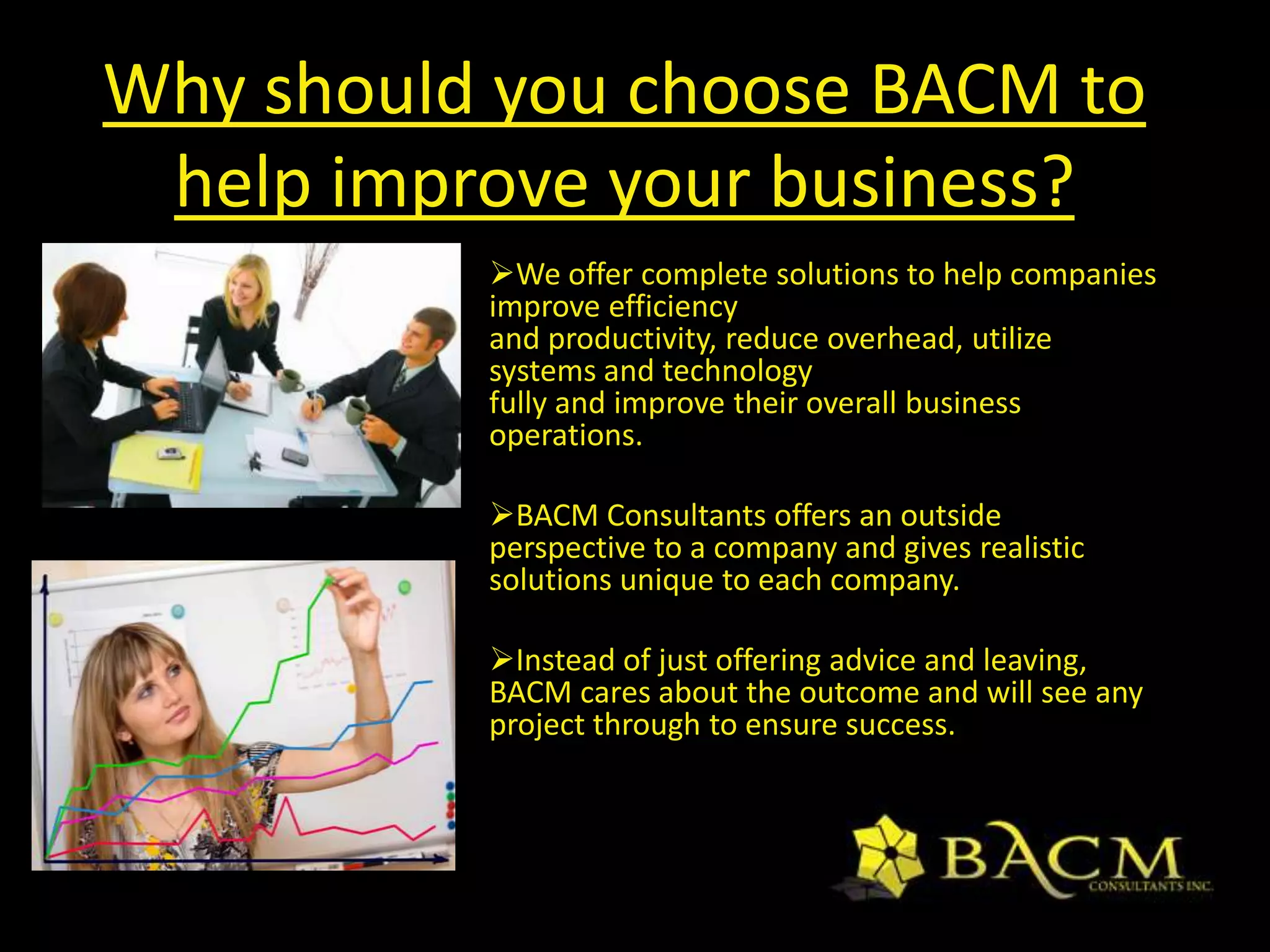 Why should you choose BACM to help improve your business?

➢We offer complete solutions to help companies improve efficiency
and productivity, reduce overhead, utilize systems and technology
fully and improve their overall business operations.

➢BACM Consultants offers an outside perspective to a company and gives realistic solutions unique to each company.

➢Instead of just offering advice and leaving, BACM cares about the outcome and will see any project through to ensure success.

BACM
CONSULTANTS INC.